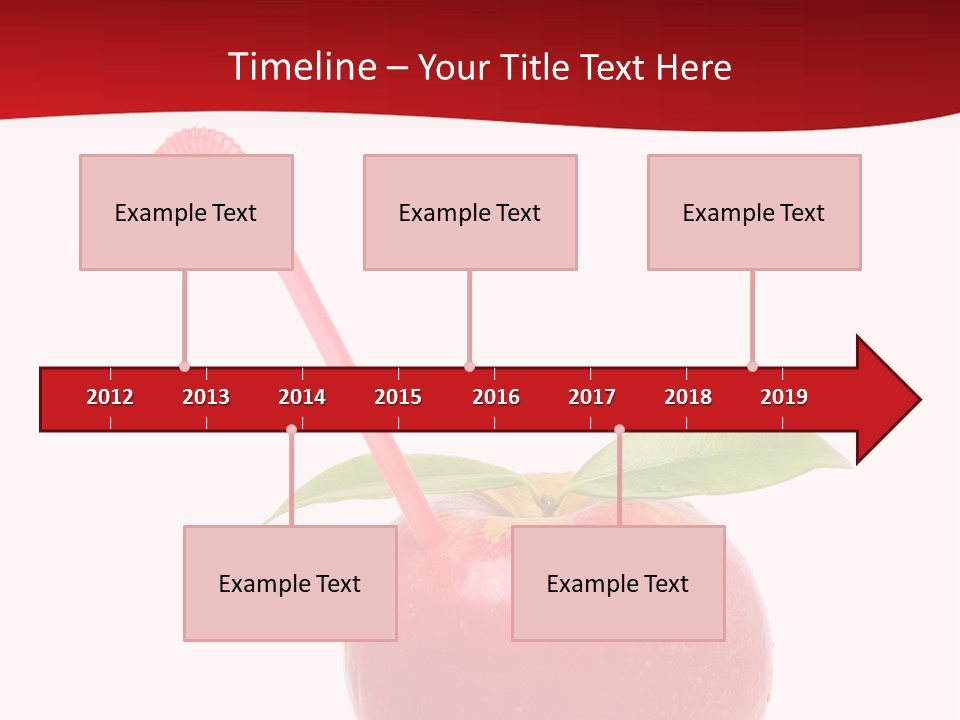 Timeline – Your Title Text Here

Example Text

Example Text

Example Text

2012 2013 2014 2015 2016 2017 2018 2019

Example Text

Example Text